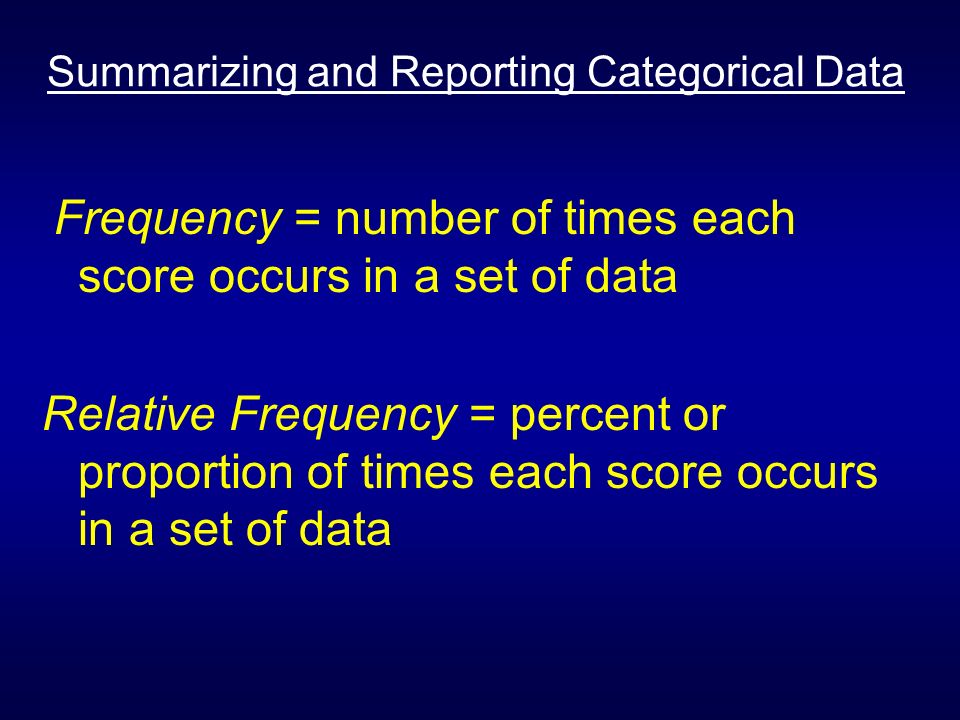 Summarizing and Reporting Categorical Data

Frequency = number of times each score occurs in a set of data

Relative Frequency = percent or proportion of times each score occurs in a set of data